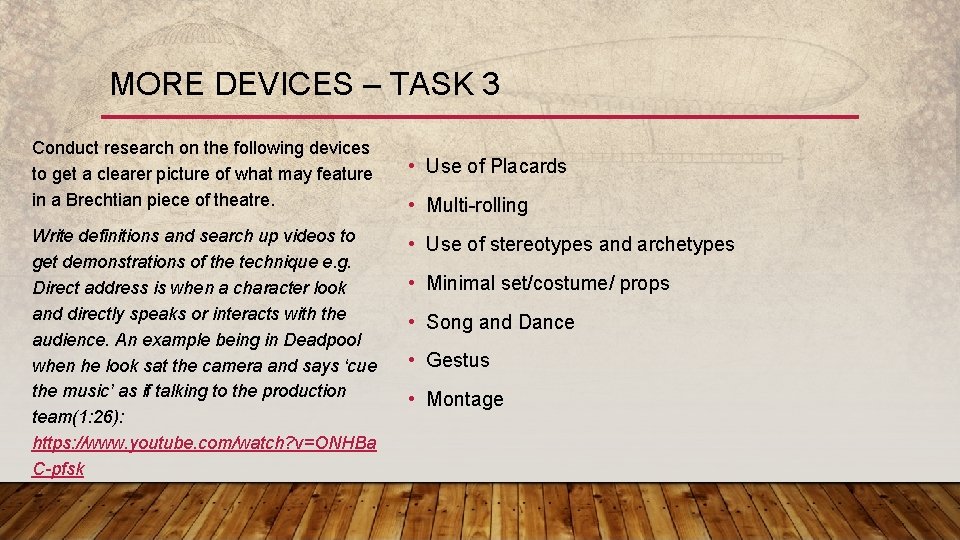 MORE DEVICES – TASK 3

Conduct research on the following devices to get a clearer picture of what may feature in a Brechtian piece of theatre.

Write definitions and search up videos to get demonstrations of the technique e.g. Direct address is when a character look and directly speaks or interacts with the audience. An example being in Deadpool when he look sat the camera and says ‘cue the music’ as if talking to the production team(1:26): https://www.youtube.com/watch?v=ONHBaC-pfsk

• Use of Placards
• Multi-rolling
• Use of stereotypes and archetypes
• Minimal set/costume/ props
• Song and Dance
• Gestus
• Montage